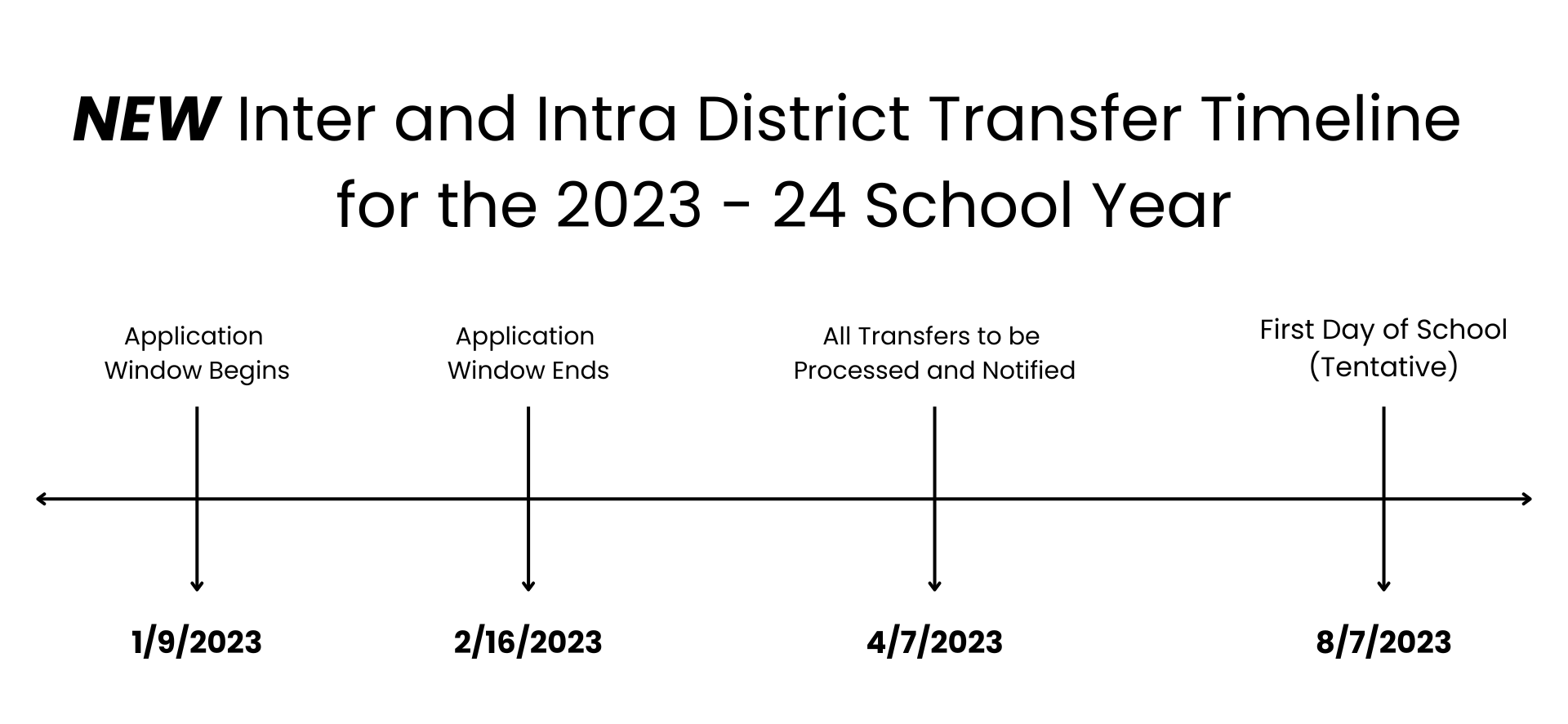 NEW Inter and Intra District Transfer Timeline for the 2023 - 24 School Year

Application Window Begins

Application Window Ends

All Transfers to be Processed and Notified

First Day of School (Tentative)

1/9/2023

2/16/2023

4/7/2023

8/7/2023